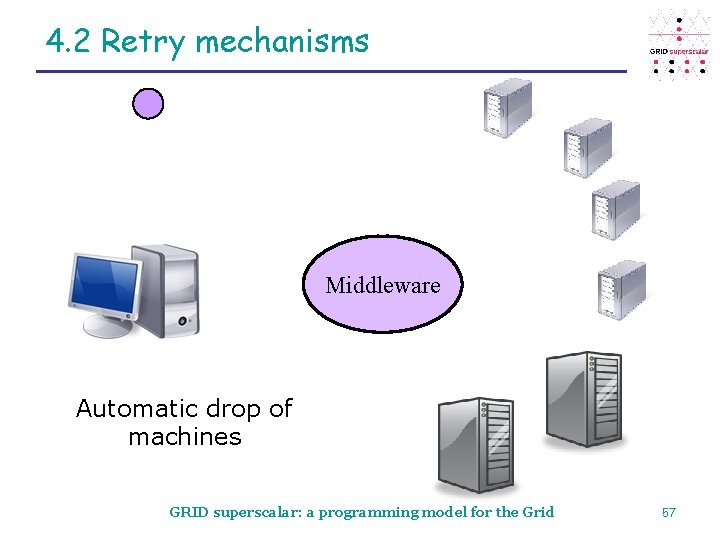 4.2 Retry mechanisms

GRID superscalar

Middleware

Automatic drop of machines

GRID superscalar: a programming model for the Grid

57